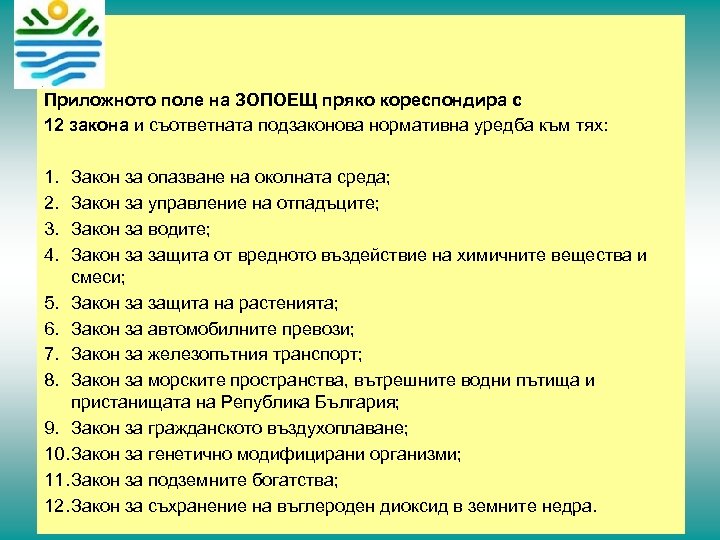 Приложното поле на ЗОПОЕЩ пряко кореспондира с 12 закона и съответната подзаконова нормативна уредба към тях:

1. Закон за опазване на околната среда;
2. Закон за управление на отпадъците;
3. Закон за водите;
4. Закон за защита от вредното въздействие на химичните вещества и смеси;
5. Закон за защита на растенията;
6. Закон за автомобилните превози;
7. Закон за железопътния транспорт;
8. Закон за морските пространства, вътрешните водни пътища и пристанищата на Република България;
9. Закон за гражданското въздухоплаване;
10. Закон за генетично модифицирани организми;
11. Закон за подземните богатства;
12. Закон за съхранение на въглероден диоксид в земните недра.